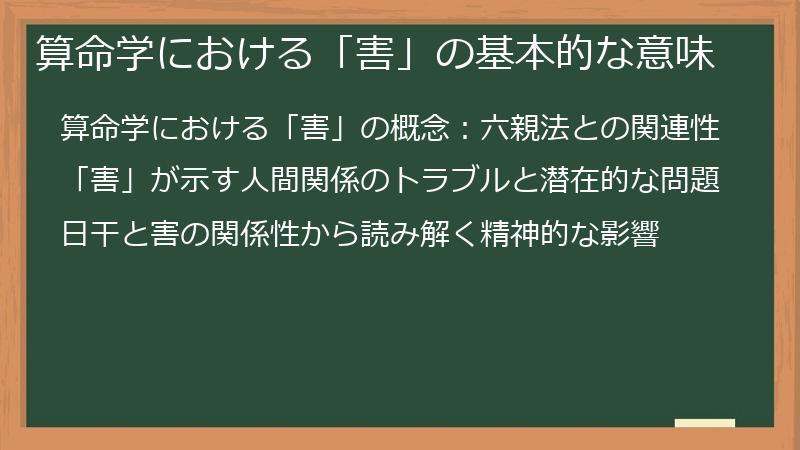 算命学における「害」の基本的な意味

算命学における「害」の概念：六親法との関連性

「害」が示す人間関係のトラブルと潜在的な問題

日干と害の関係性から読み解く精神的な影響